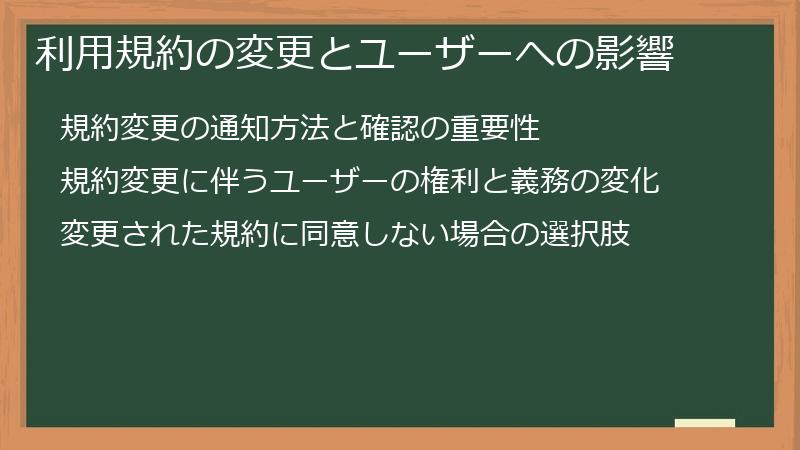 利用規約の変更とユーザーへの影響

規約変更の通知方法と確認の重要性

規約変更に伴うユーザーの権利と義務の変化

変更された規約に同意しない場合の選択肢